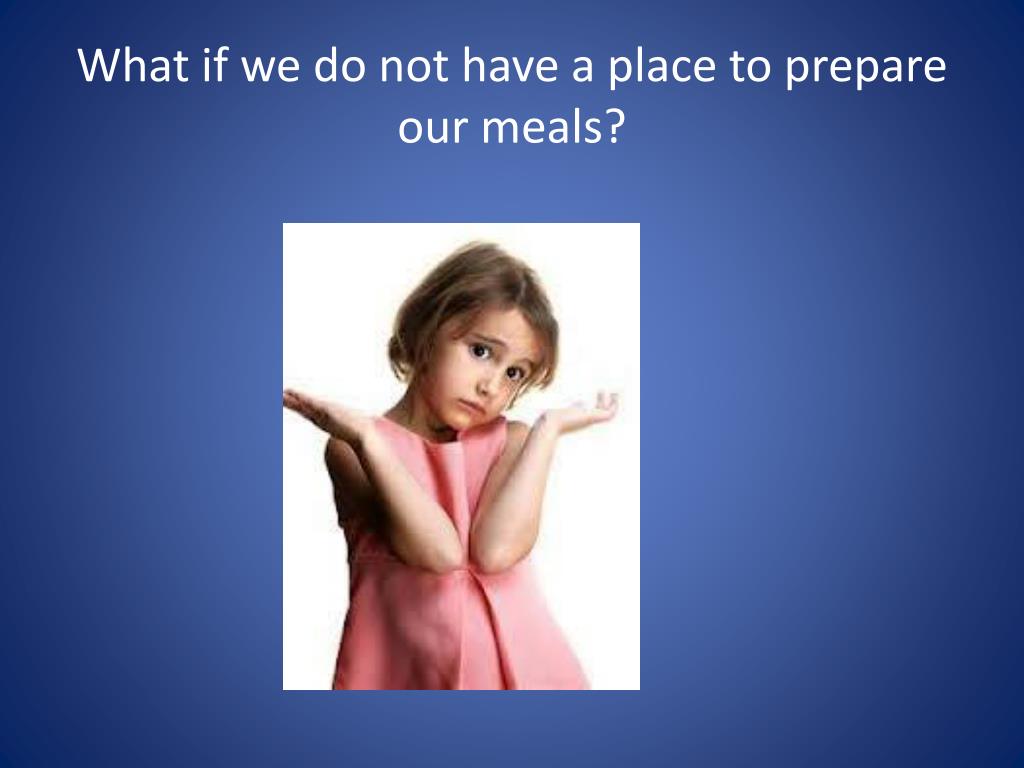 What if we do not have a place to prepare our meals?